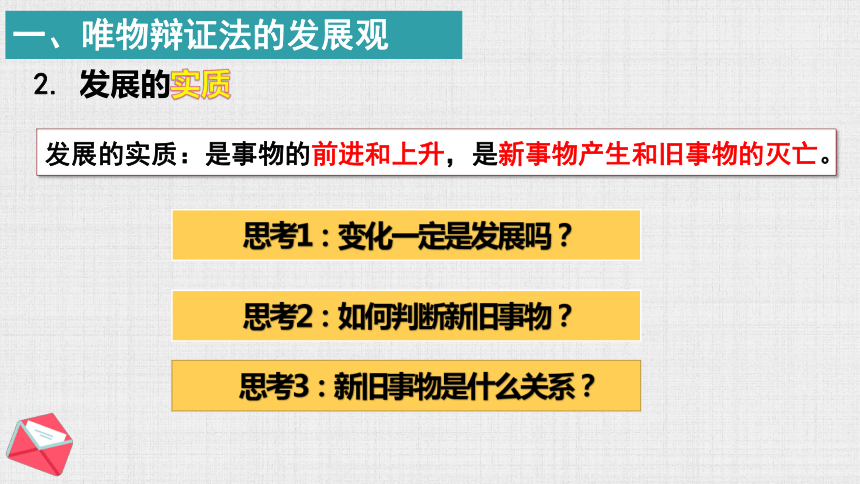 一、唯物辩证法的发展观

2. 发展的实质

发展的实质：是事物的前进和上升，是新事物产生和旧事物的灭亡。

思考1：变化一定是发展吗？

思考2：如何判断新旧事物？

思考3：新旧事物是什么关系？